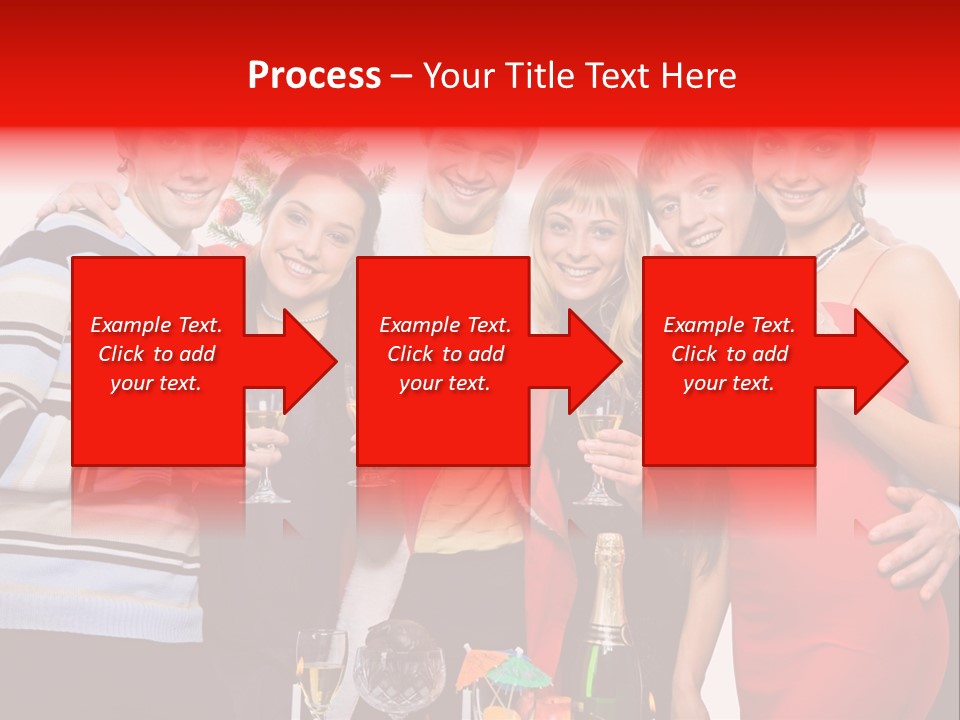 Process – Your Title Text Here

Example Text. Click to add your text.

Example Text. Click to add your text.

Example Text. Click to add your text.